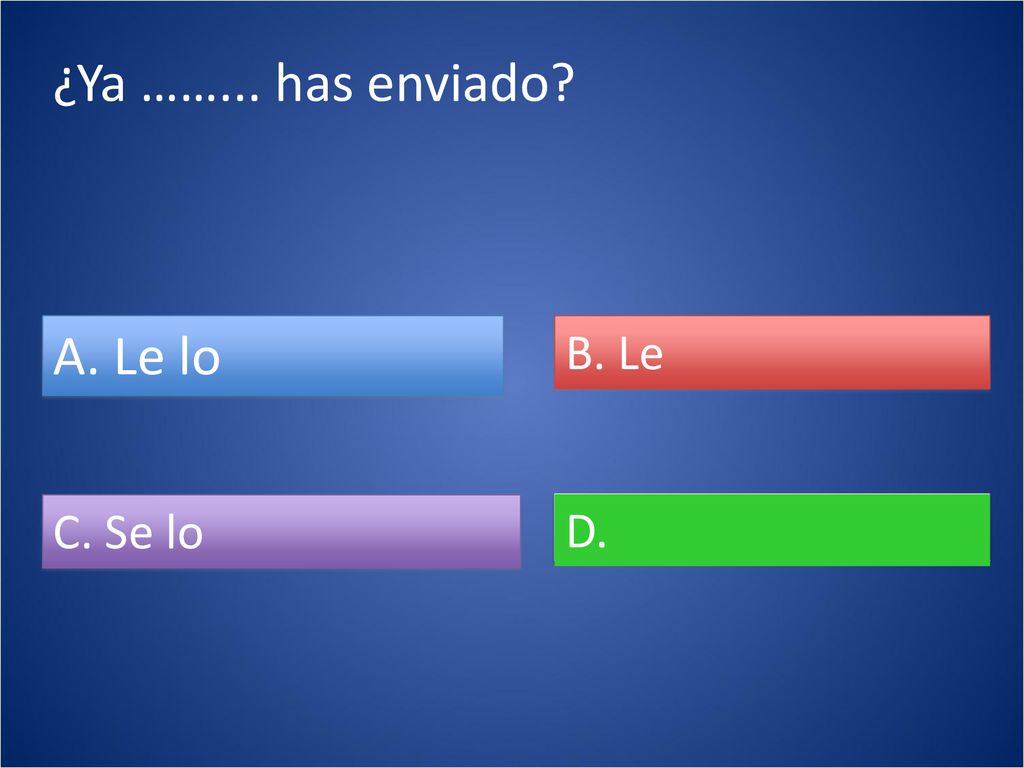 ¿Ya ……... has enviado?

A. Le lo

B. Le

C. Se lo

D.